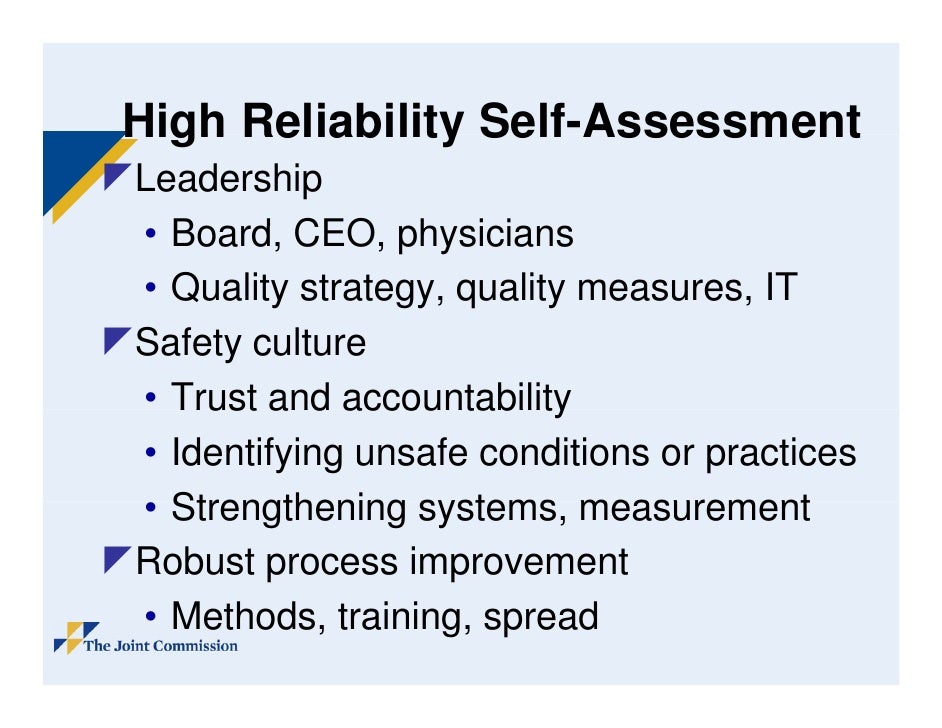 High Reliability Self-Assessment

Leadership
• Board, CEO, physicians
• Quality strategy, quality measures, IT

Safety culture
• Trust and accountability
• Identifying unsafe conditions or practices
• Strengthening systems, measurement

Robust process improvement
• Methods, training, spread

The Joint Commission